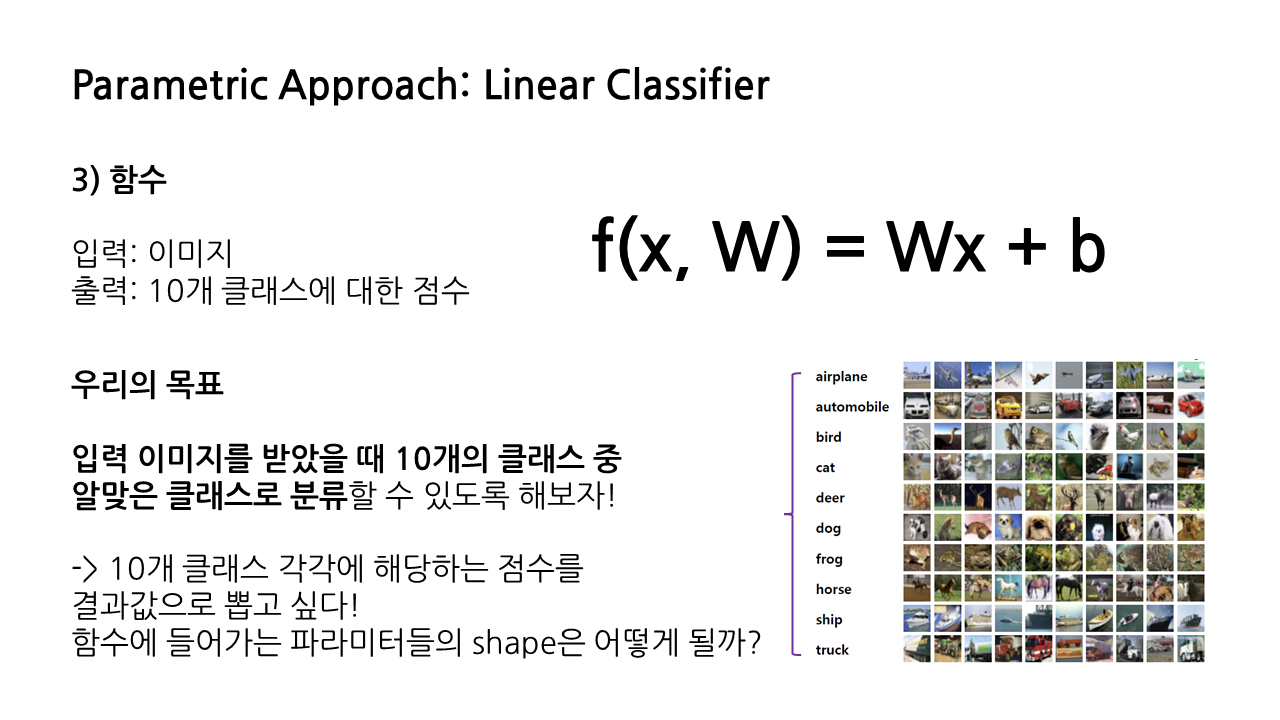 Parametric Approach: Linear Classifier

3) 함수

입력: 이미지
출력: 10개 클래스에 대한 점수

$f(x, W) = Wx + b$

우리의 목표

입력 이미지를 받았을 때 10개의 클래스 중 알맞은 클래스로 분류할 수 있도록 해보자!

-> 10개 클래스 각각에 해당하는 점수를 결과값으로 뽑고 싶다!
함수에 들어가는 파라미터들의 shape은 어떻게 될까?

airplane
automobile
bird
cat
deer
dog
frog
horse
ship
truck